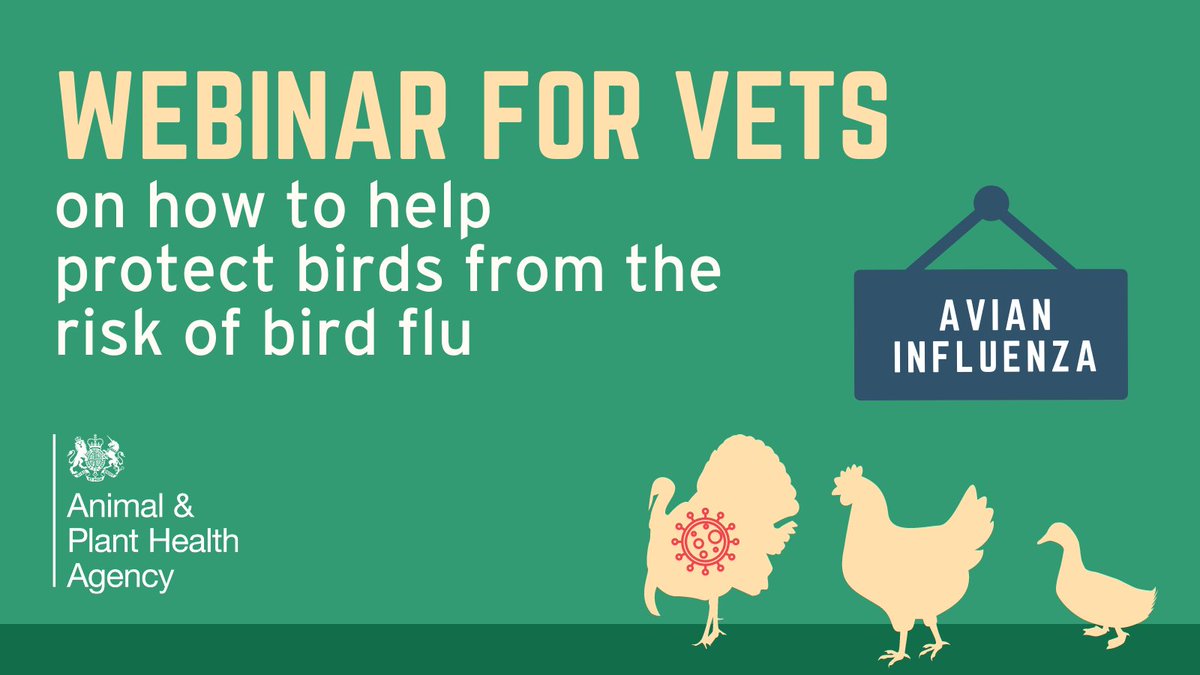 WEBINAR FOR VETS
on how to help protect birds from the risk of bird flu

AVIAN INFLUENZA

Animal & Plant Health Agency